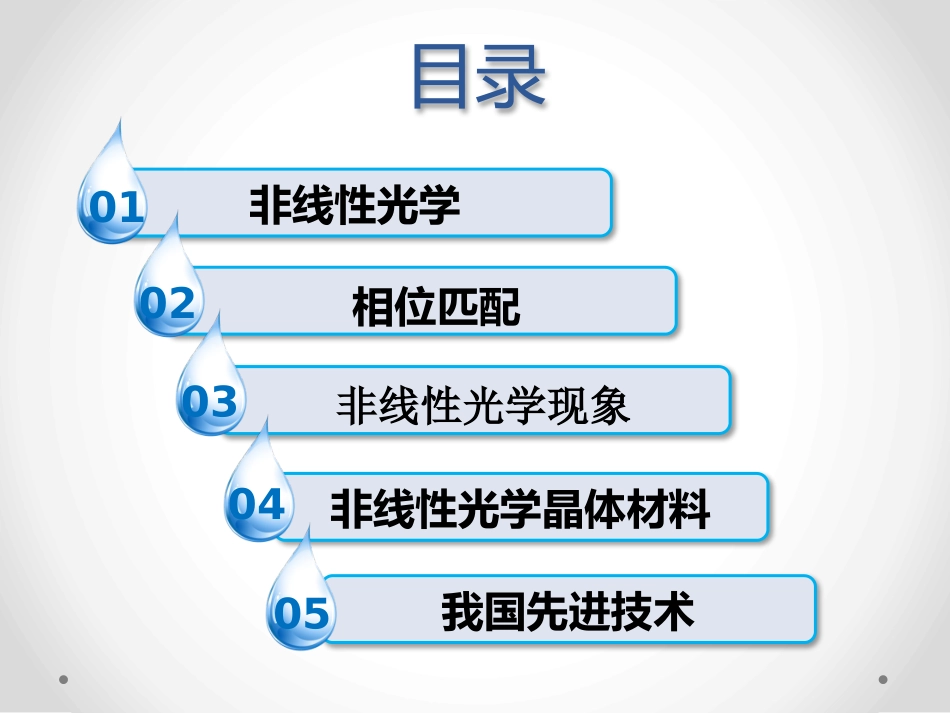 目录

01 非线性光学

02 相位匹配

03 非线性光学现象

04 非线性光学晶体材料

05 我国先进技术